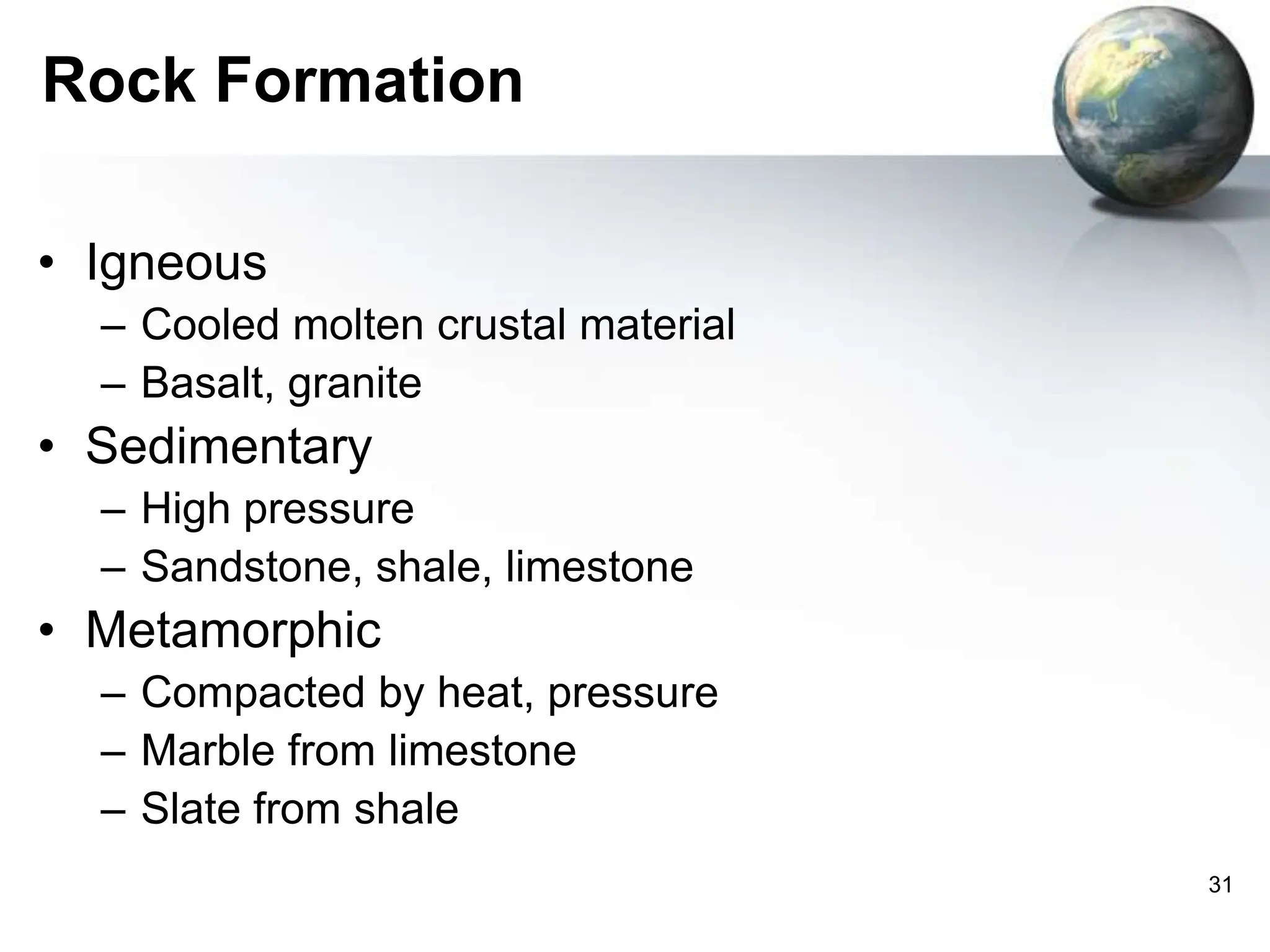 Rock Formation

• Igneous
  – Cooled molten crustal material
  – Basalt, granite
• Sedimentary
  – High pressure
  – Sandstone, shale, limestone
• Metamorphic
  – Compacted by heat, pressure
  – Marble from limestone
  – Slate from shale

31